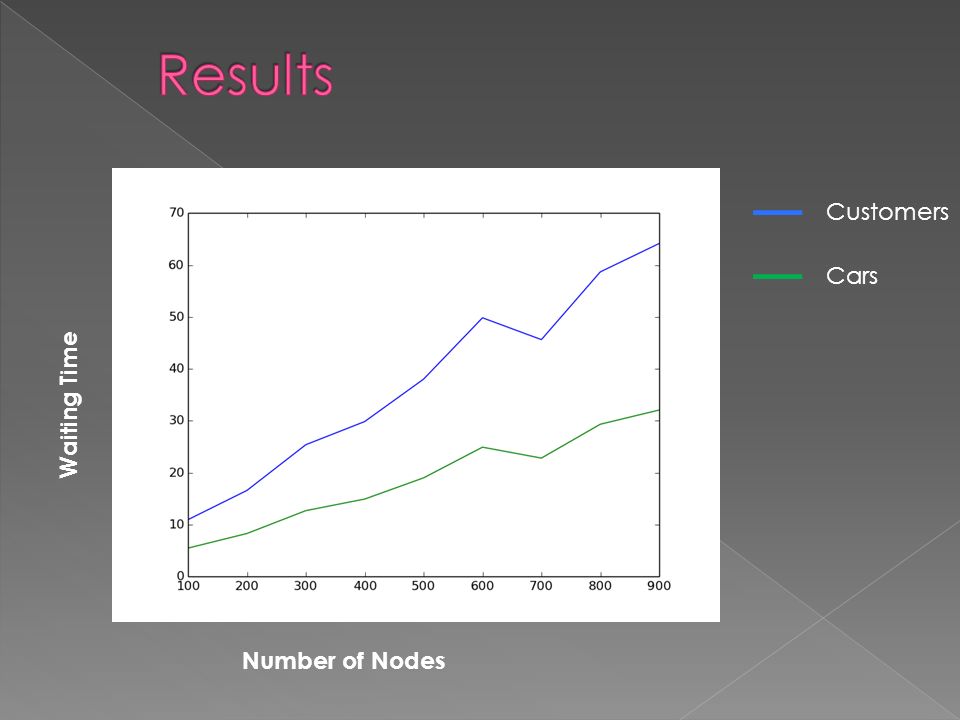 Results

Customers

Cars

Waiting Time

70
60
50
40
30
20
10
0
100 200 300 400 500 600 700 800 900

Number of Nodes